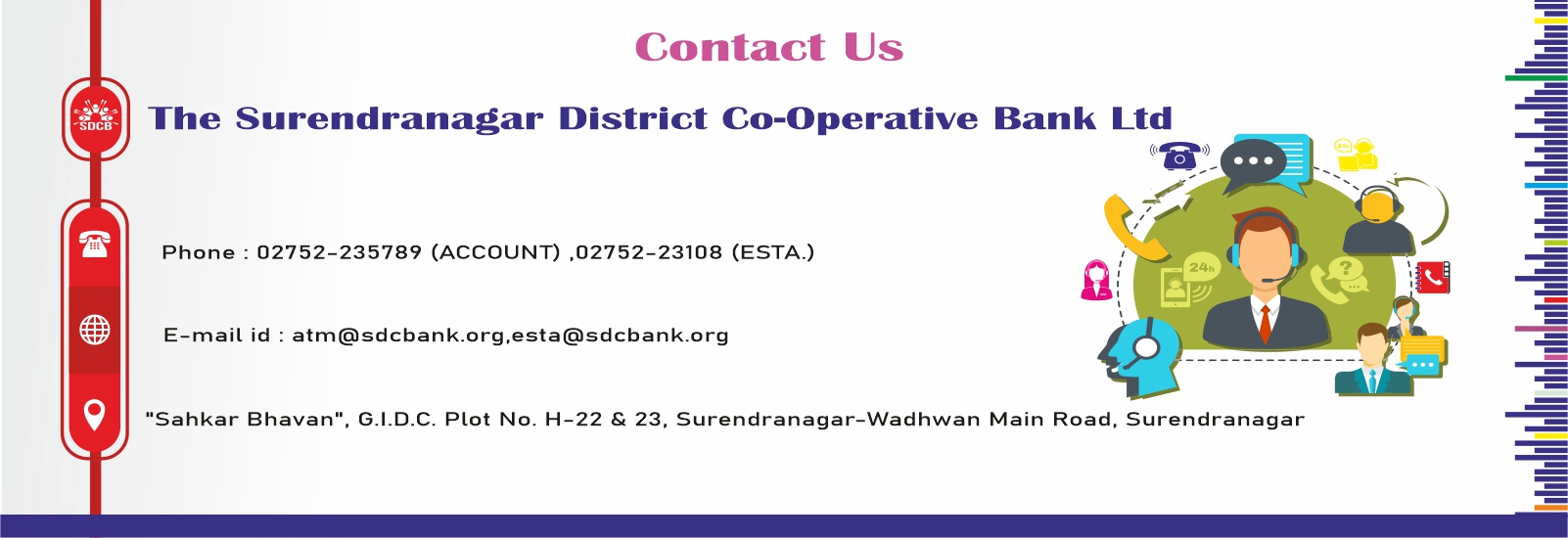 Contact Us

SDCB

The Surendranagar District Co-Operative Bank Ltd

Phone : 02752-235789 (ACCOUNT) ,02752-23108 (ESTA.)

E-mail id : atm@sdcbank.org,esta@sdcbank.org

"Sahkar Bhavan", G.I.D.C. Plot No. H-22 & 23, Surendranagar-Wadhwan Main Road, Surendranagar

24h

24h